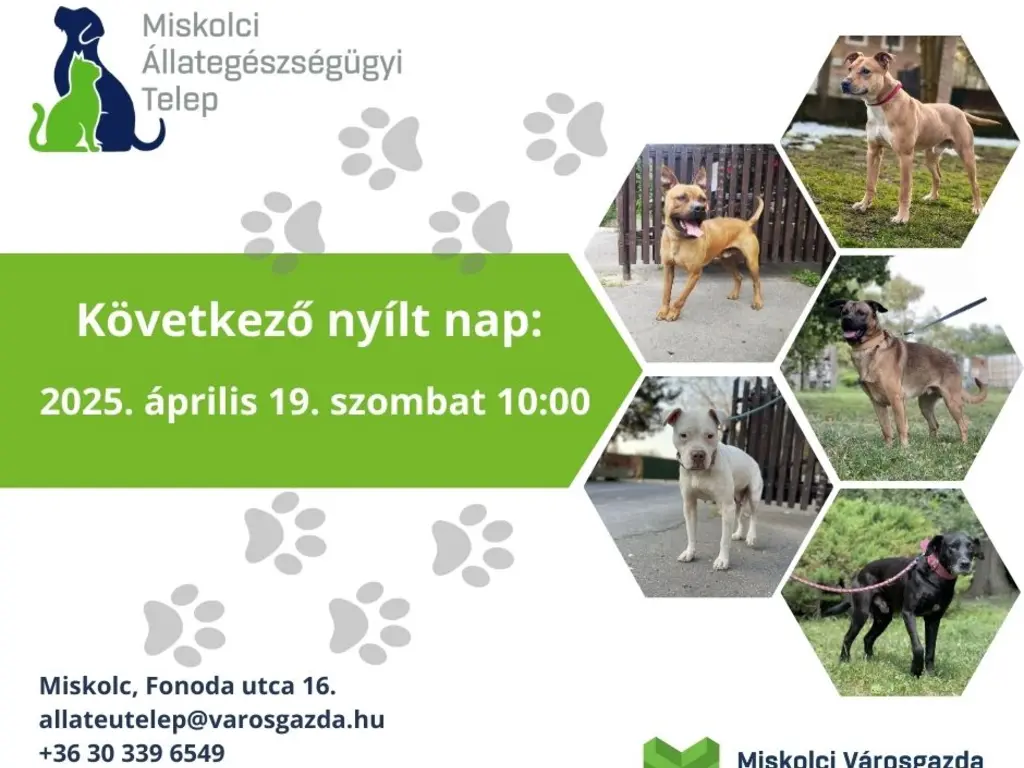 Miskolci
Állategészségügyi
Telep

Következő nyílt nap:

2025. április 19. szombat 10:00

Miskolc, Fonoda utca 16.
allateutelep@varosgazda.hu
+36 30 339 6549

Miskolci Városgazda